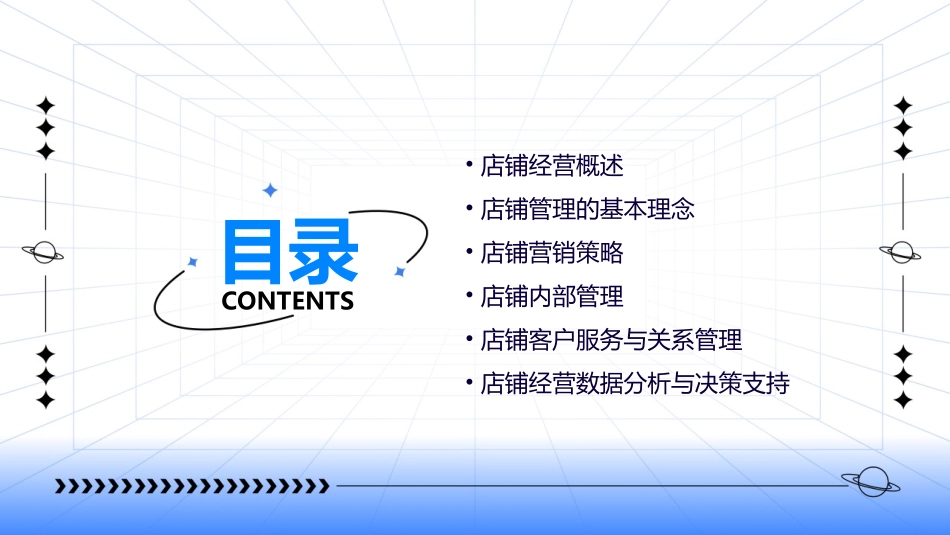 目录
CONTENTS

• 店铺经营概述
• 店铺管理的基本理念
• 店铺营销策略
• 店铺内部管理
• 店铺客户服务与关系管理
• 店铺经营数据分析与决策支持